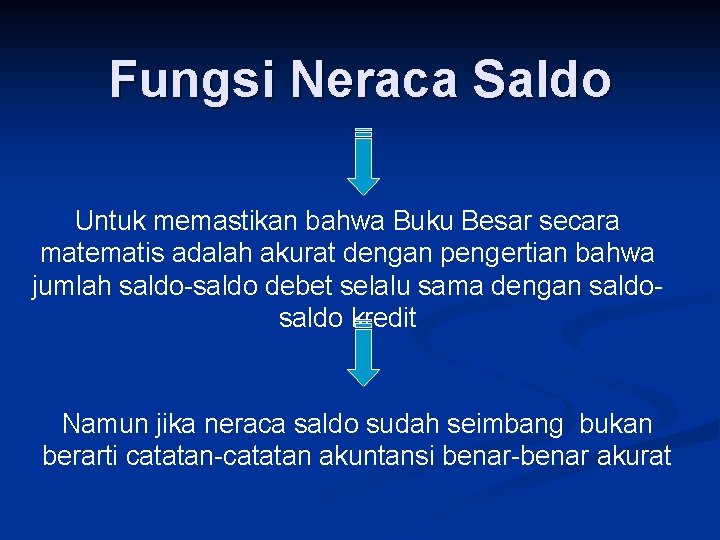 Fungsi Neraca Saldo

Untuk memastikan bahwa Buku Besar secara matematis adalah akurat dengan pengertian bahwa jumlah saldo-saldo debet selalu sama dengan saldo-saldo kredit

Namun jika neraca saldo sudah seimbang bukan berarti catatan-catatan akuntansi benar-benar akurat